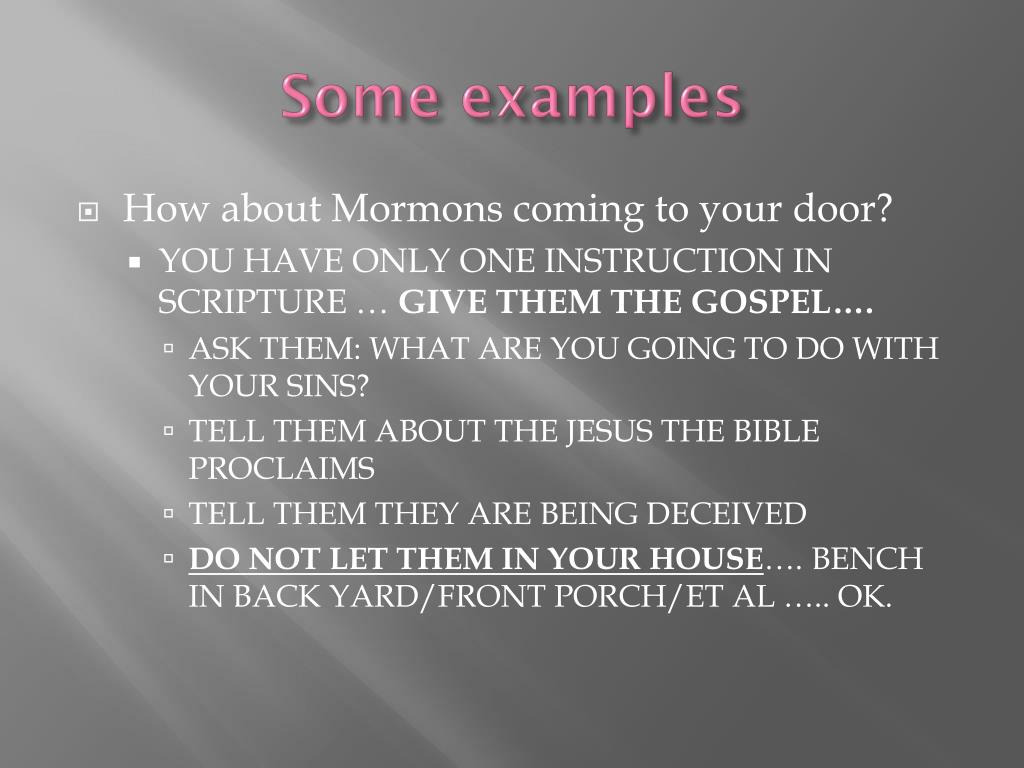 Some examples

How about Mormons coming to your door?

YOU HAVE ONLY ONE INSTRUCTION IN SCRIPTURE … GIVE THEM THE GOSPEL….

ASK THEM: WHAT ARE YOU GOING TO DO WITH YOUR SINS?

TELL THEM ABOUT THE JESUS THE BIBLE PROCLAIMS

TELL THEM THEY ARE BEING DECEIVED

DO NOT LET THEM IN YOUR HOUSE…. BENCH IN BACK YARD/FRONT PORCH/ET AL ….. OK.